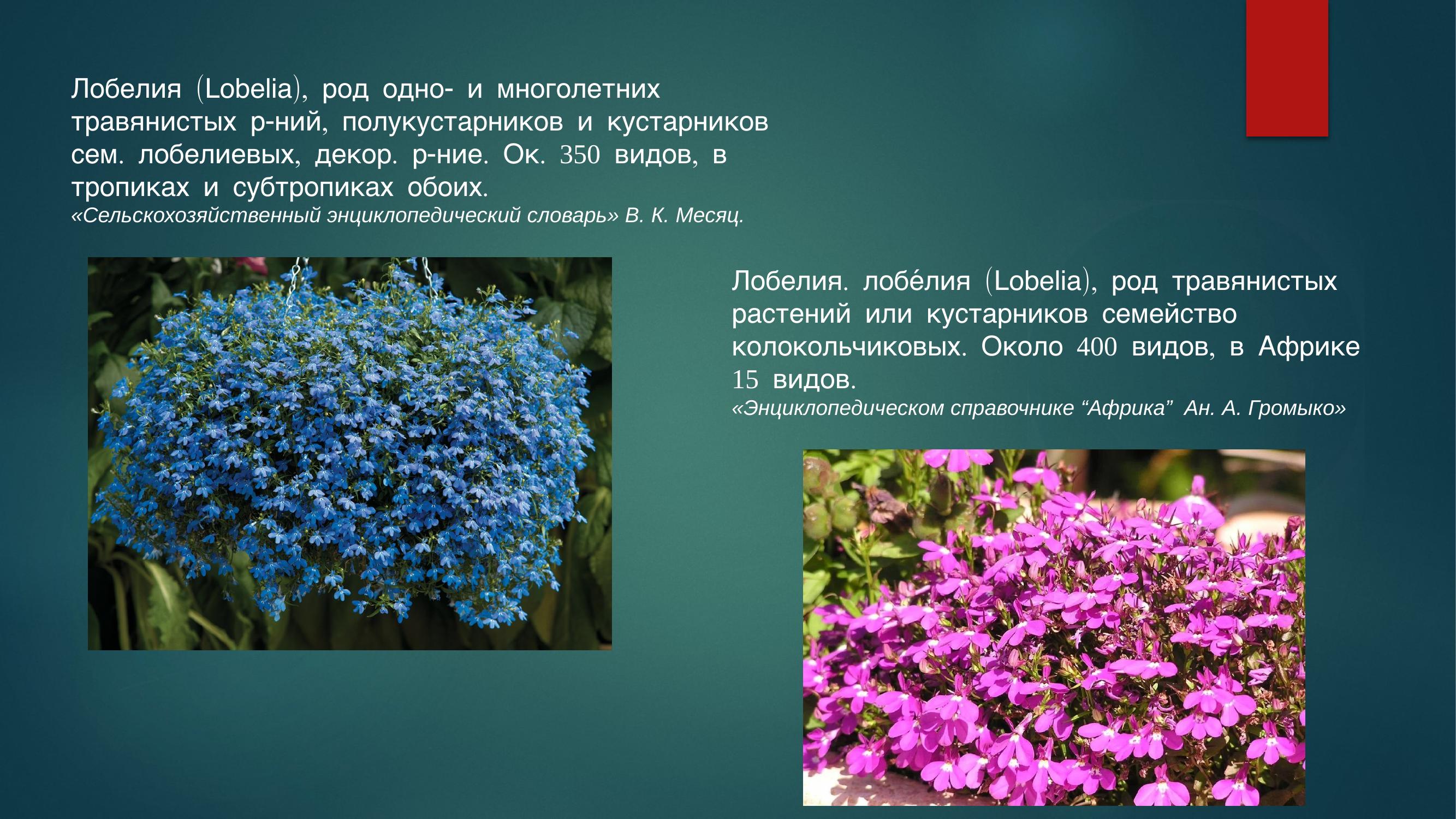 Лобелия (Lobelia), род одно- и многолетних травянистых р-ний, полукустарников и кустарников сем. лобелиевых, декор. р-ние. Ок. 350 видов, в тропиках и субтропиках обоих.
«Сельскохозяйственный энциклопедический словарь» В. К. Месяц.

Лобелия. лобе́лия (Lobelia), род травянистых растений или кустарников семейство колокольчиковых. Около 400 видов, в Африке 15 видов.
«Энциклопедическом справочнике “Африка” Ан. А. Громыко»